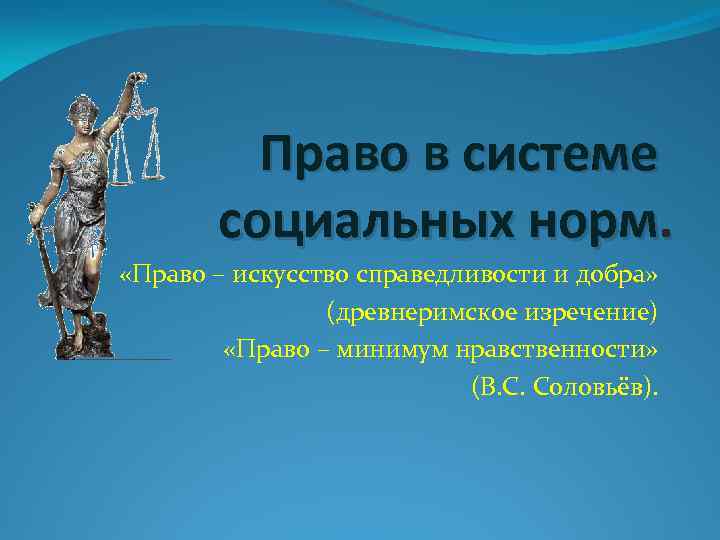 Право в системе социальных норм.

«Право – искусство справедливости и добра» (древнеримское изречение)

«Право – минимум нравственности» (В.С. Соловьёв).